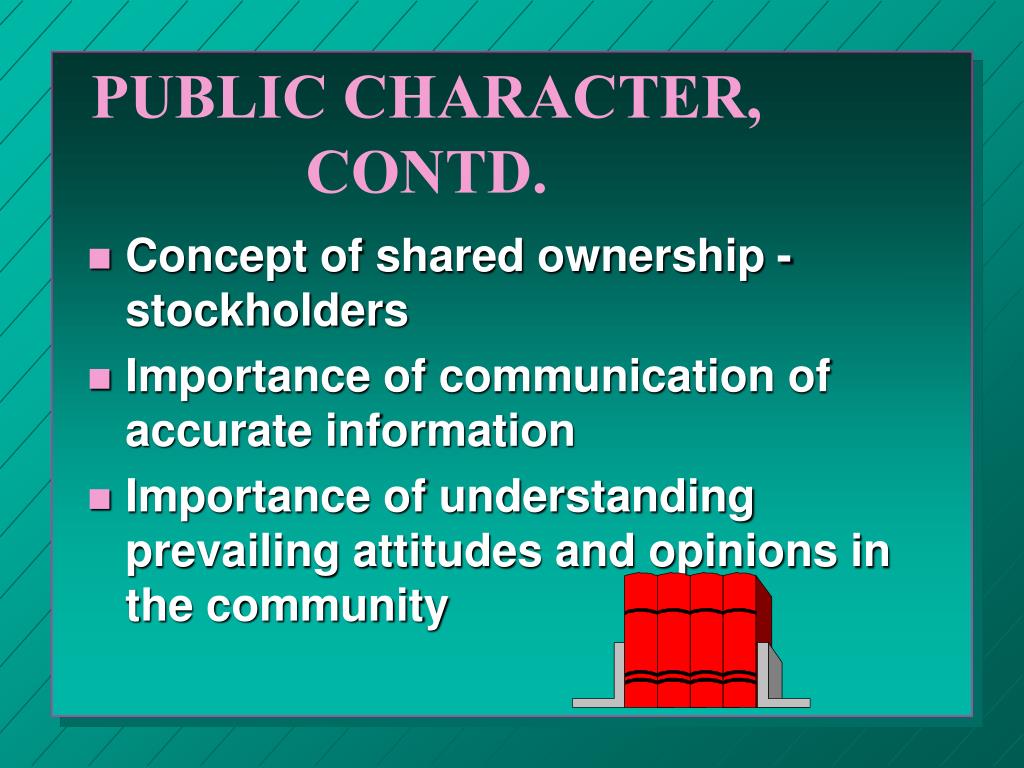 PUBLIC CHARACTER, CONTD.

- Concept of shared ownership - stockholders
- Importance of communication of accurate information
- Importance of understanding prevailing attitudes and opinions in the community